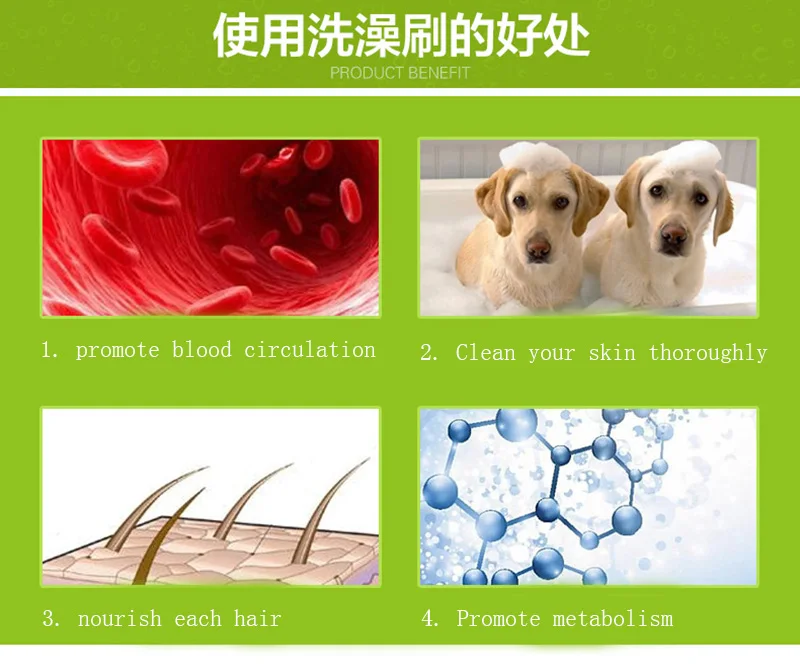 使用洗澡刷的好处
PRODUCT BENEFIT

1. promote blood circulation

2. Clean your skin thoroughly

3. nourish each hair

4. Promote metabolism